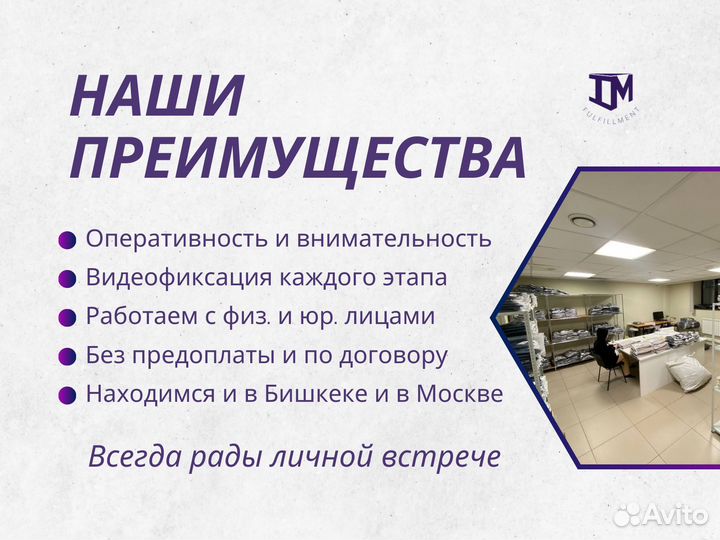 НАШИ ПРЕИМУЩЕСТВА

IM
FULFILLMENT

Оперативность и внимательность
Видеофиксация каждого этапа
Работаем с физ. и юр. лицами
Без предоплаты и по договору
Находимся и в Бишкеке и в Москве

Всегда рады личной встрече

Avito